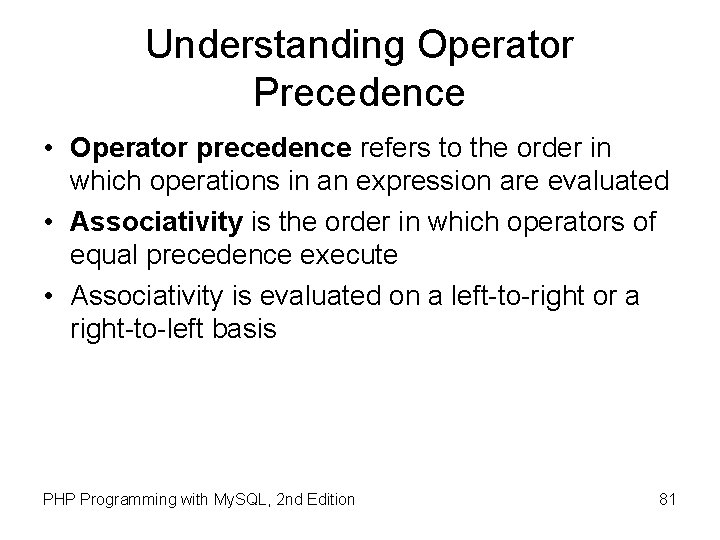 Understanding Operator Precedence

• Operator precedence refers to the order in which operations in an expression are evaluated

• Associativity is the order in which operators of equal precedence execute

• Associativity is evaluated on a left-to-right or a right-to-left basis

PHP Programming with MySQL, 2nd Edition

81